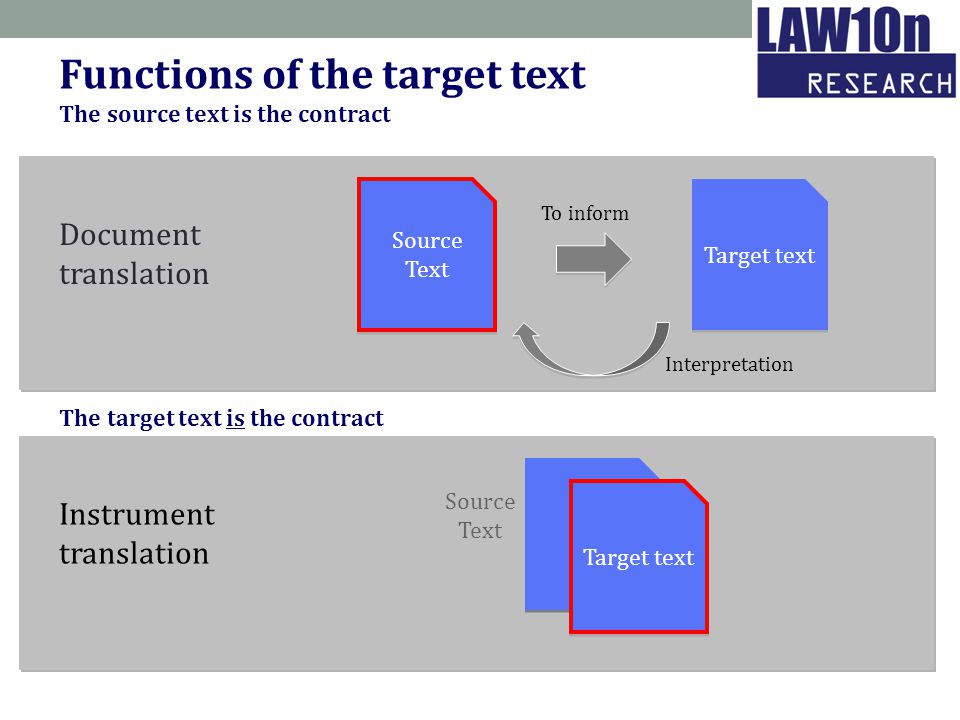 LAW10n
RESEARCH

Functions of the target text
The source text is the contract

Document translation

Source Text

To inform

Target text

Interpretation

The target text is the contract

Instrument translation

Source Text

Target text